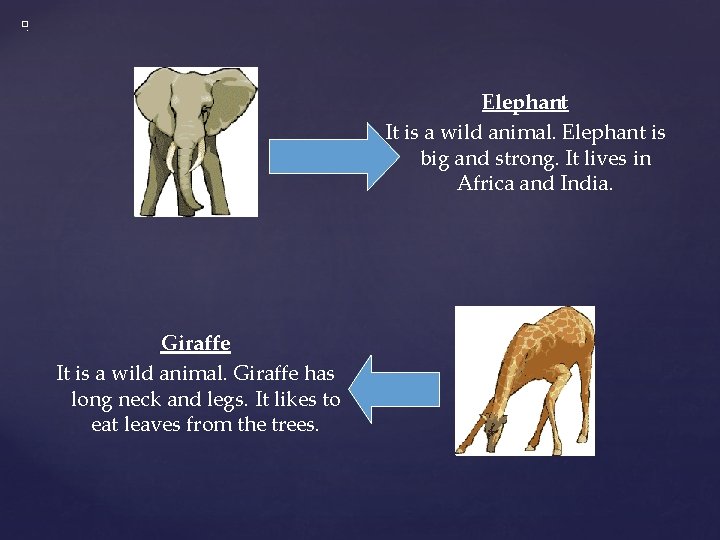 Elephant
It is a wild animal. Elephant is big and strong. It lives in Africa and India.

Giraffe
It is a wild animal. Giraffe has long neck and legs. It likes to eat leaves from the trees.